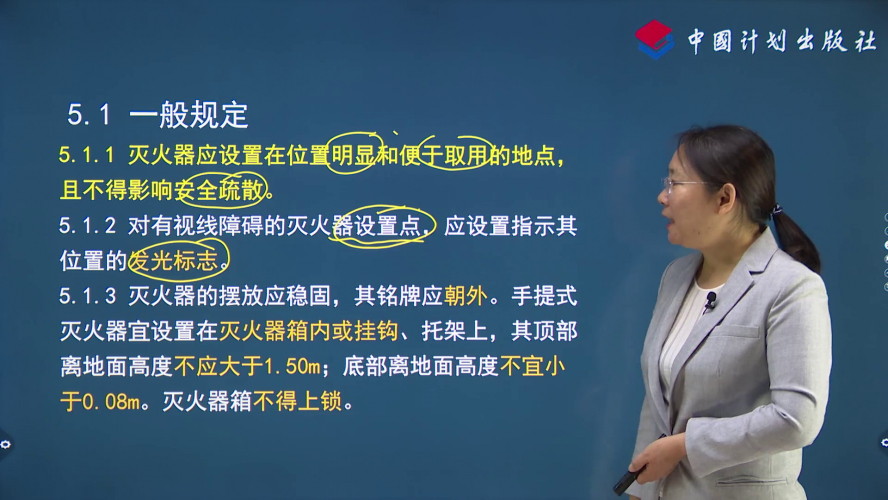 中国计划出版社

5.1 一般规定

5.1.1 灭火器应设置在位置明显和便于取用的地点，且不得影响安全疏散。

5.1.2 对有视线障碍的灭火器设置点，应设置指示其位置的发光标志。

5.1.3 灭火器的摆放应稳固，其铭牌应朝外。手提式灭火器宜设置在灭火器箱内或挂钩、托架上，其顶部离地面高度不应大于1.50m；底部离地面高度不宜小于0.08m。灭火器箱不得上锁。